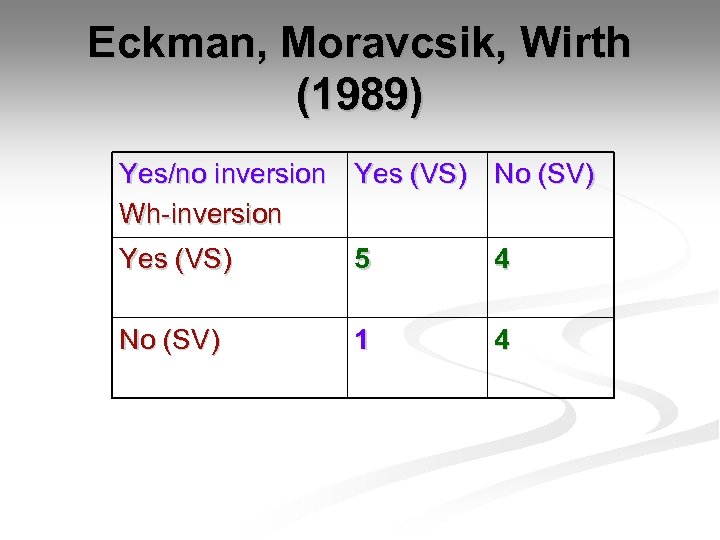 Eckman, Moravcsik, Wirth (1989)

| Yes/no inversion Wh-inversion | Yes (VS) | No (SV) |
|---|---|---|
| Yes (VS) | 5 | 4 |
| No (SV) | 1 | 4 |